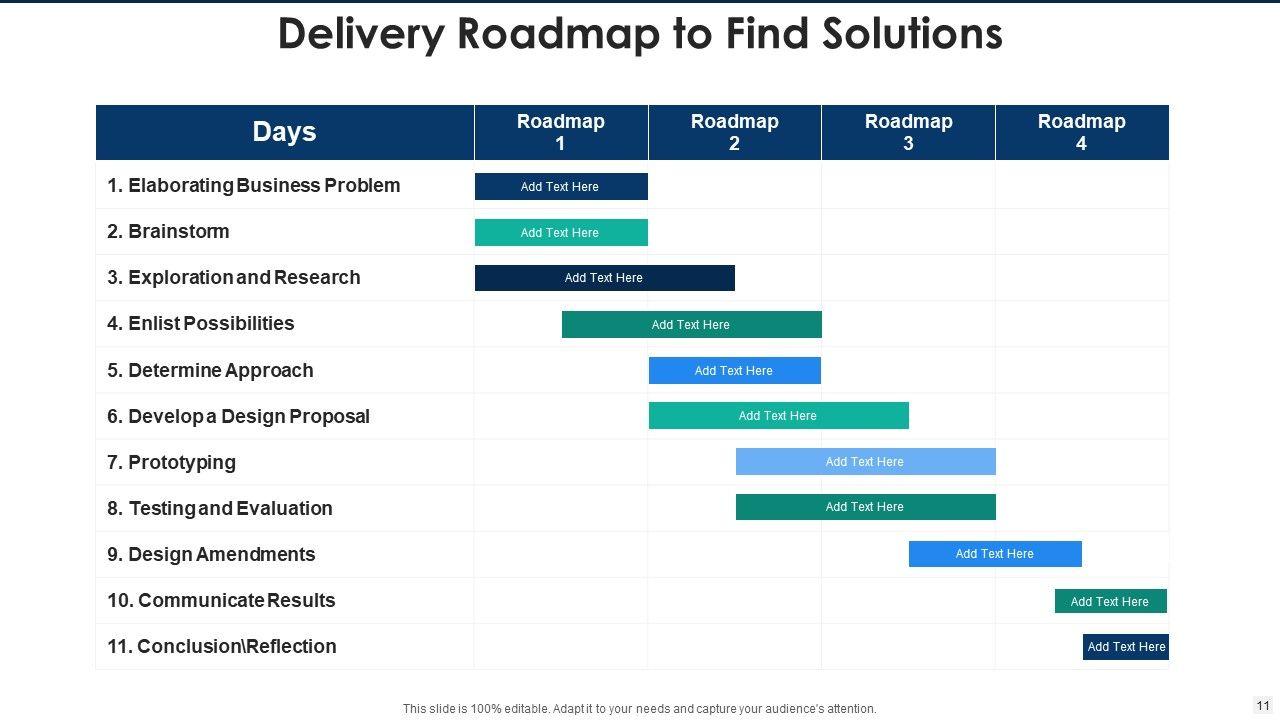 Delivery Roadmap to Find Solutions

| Days | Roadmap 1 | Roadmap 2 | Roadmap 3 | Roadmap 4 |
|---|---|---|---|---|
| 1. Elaborating Business Problem | Add Text Here | | | |
| 2. Brainstorm | Add Text Here | | | |
| 3. Exploration and Research | Add Text Here | | | |
| 4. Enlist Possibilities | Add Text Here | | | |
| 5. Determine Approach | | Add Text Here | | |
| 6. Develop a Design Proposal | | Add Text Here | | |
| 7. Prototyping | | Add Text Here | | |
| 8. Testing and Evaluation | | Add Text Here | | |
| 9. Design Amendments | | | Add Text Here | |
| 10. Communicate Results | | | | Add Text Here |
| 11. Conclusion\Reflection | | | | Add Text Here |

This slide is 100% editable. Adapt it to your needs and capture your audience's attention.

11